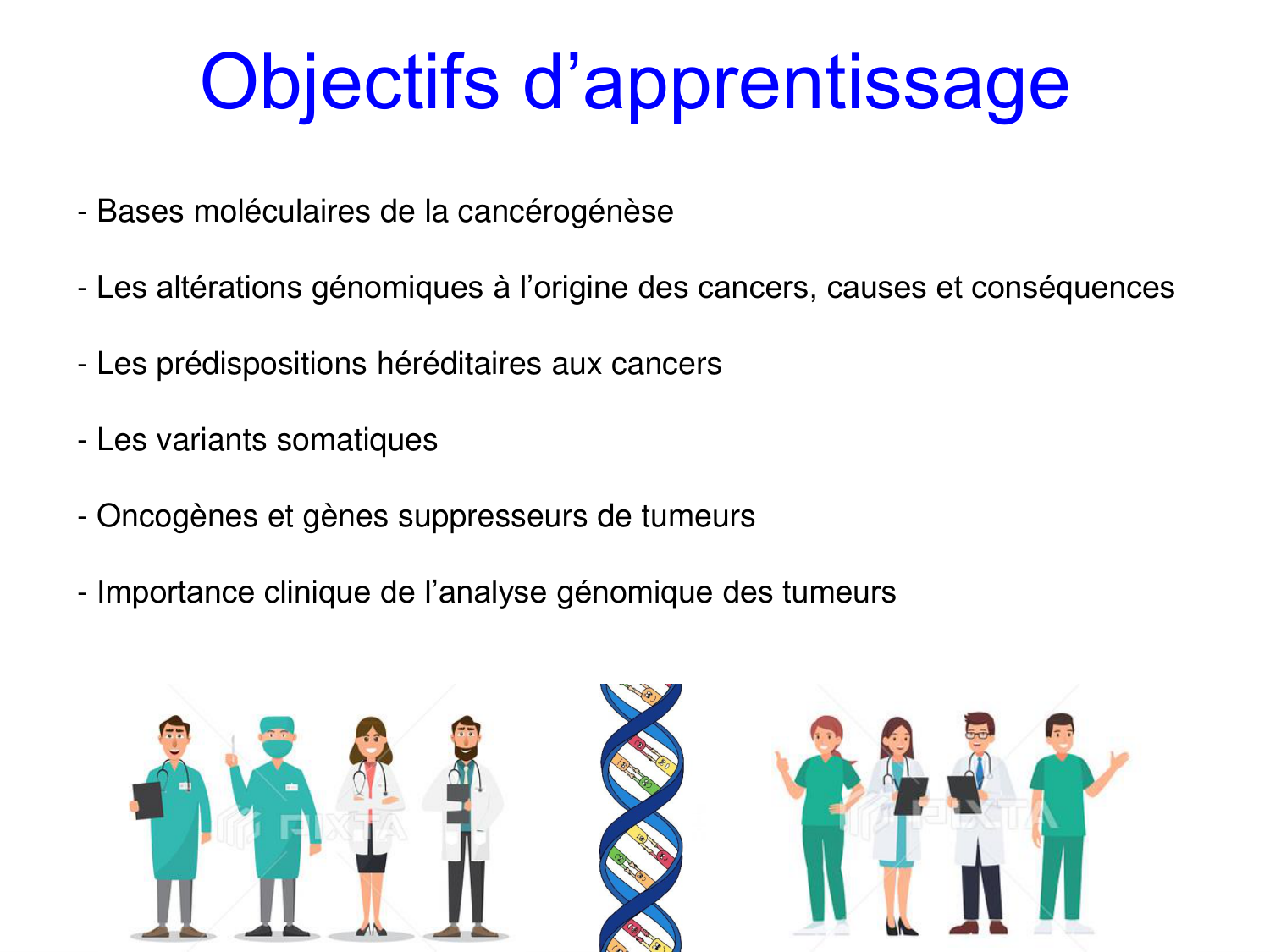 Objectifs d’apprentissage

- Bases moléculaires de la cancérogénèse

- Les altérations génomiques à l’origine des cancers, causes et conséquences

- Les prédispositions héréditaires aux cancers

- Les variants somatiques

- Oncogènes et gènes suppresseurs de tumeurs

- Importance clinique de l’analyse génomique des tumeurs

PIXTA

PIXTA